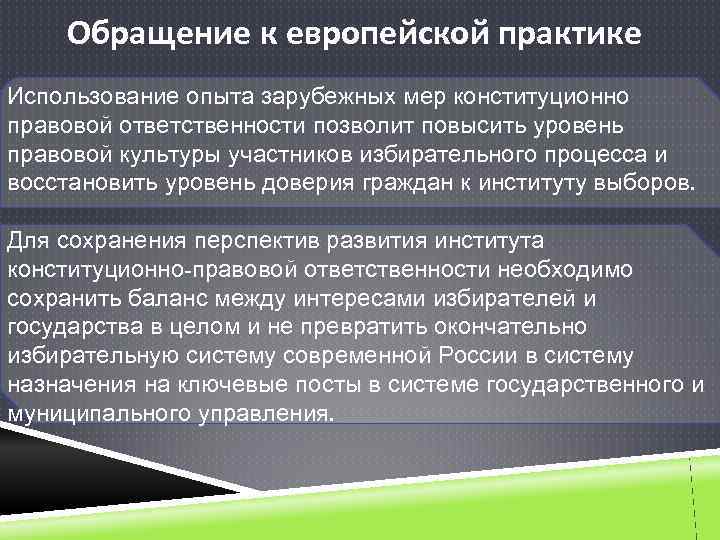 Обращение к европейской практике

Использование опыта зарубежных мер конституционно правовой ответственности позволит повысить уровень правовой культуры участников избирательного процесса и восстановить уровень доверия граждан к институту выборов.

Для сохранения перспектив развития института конституционно-правовой ответственности необходимо сохранить баланс между интересами избирателей и государства в целом и не превратить окончательно избирательную систему современной России в систему назначения на ключевые посты в системе государственного и муниципального управления.